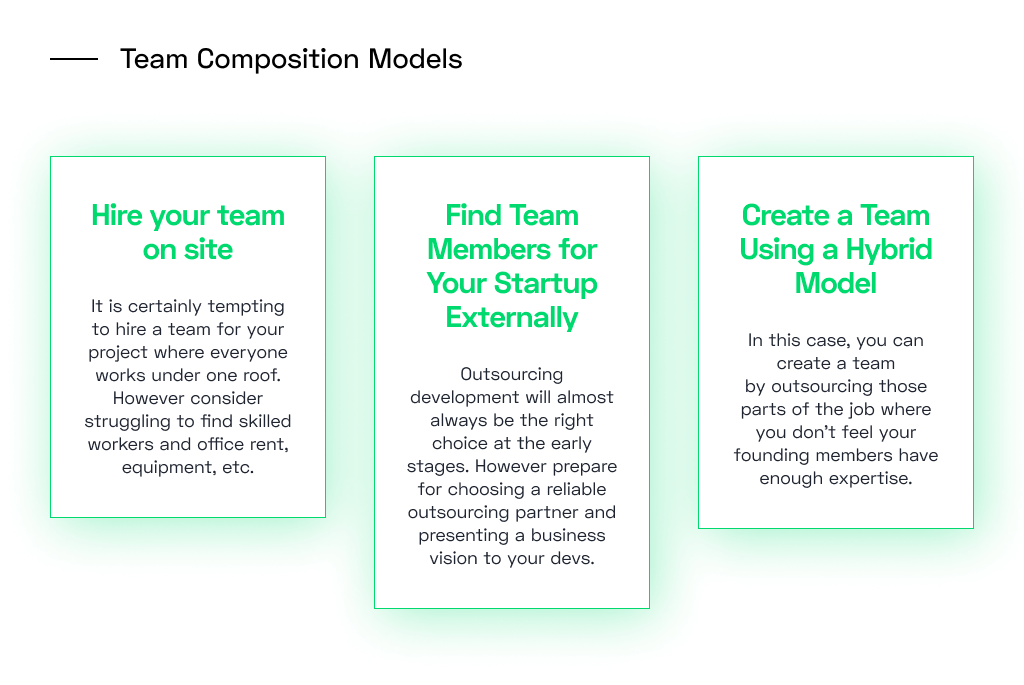 Team Composition Models

Hire your team on site

It is certainly tempting to hire a team for your project where everyone works under one roof. However consider struggling to find skilled workers and office rent, equipment, etc.

Find Team Members for Your Startup Externally

Outsourcing development will almost always be the right choice at the early stages. However prepare for choosing a reliable outsourcing partner and presenting a business vision to your devs.

Create a Team Using a Hybrid Model

In this case, you can create a team by outsourcing those parts of the job where you don't feel your founding members have enough expertise.